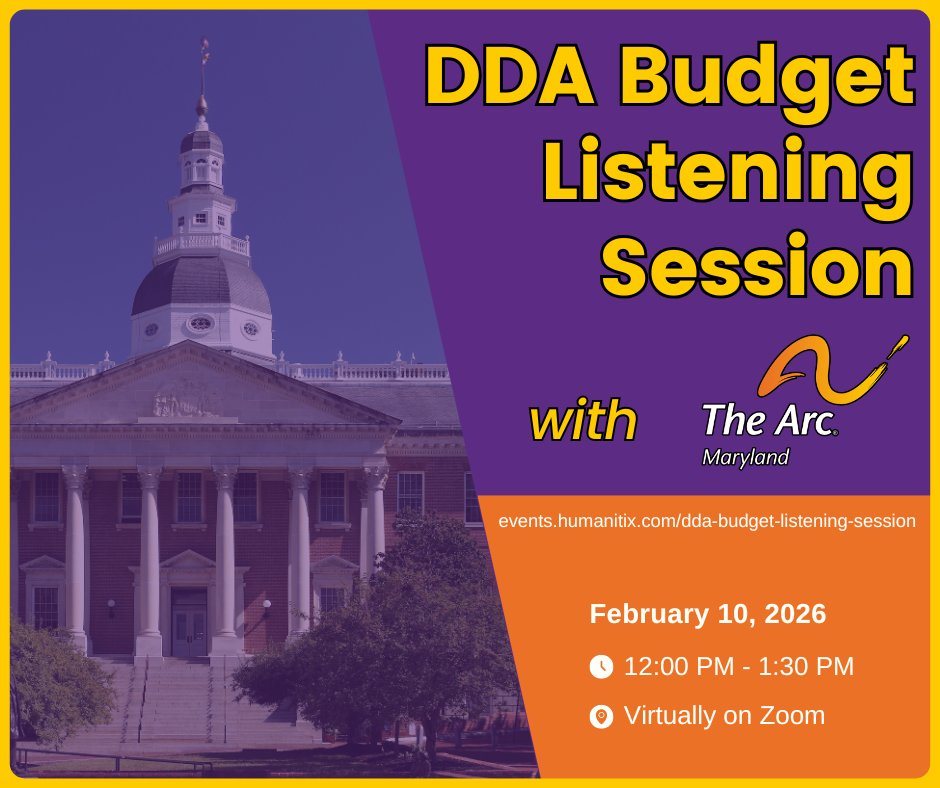 DDA Budget Listening Session

with The Arc. Maryland

events.humanitix.com/dda-budget-listening-session

February 10, 2026

12:00 PM - 1:30 PM

Virtually on Zoom